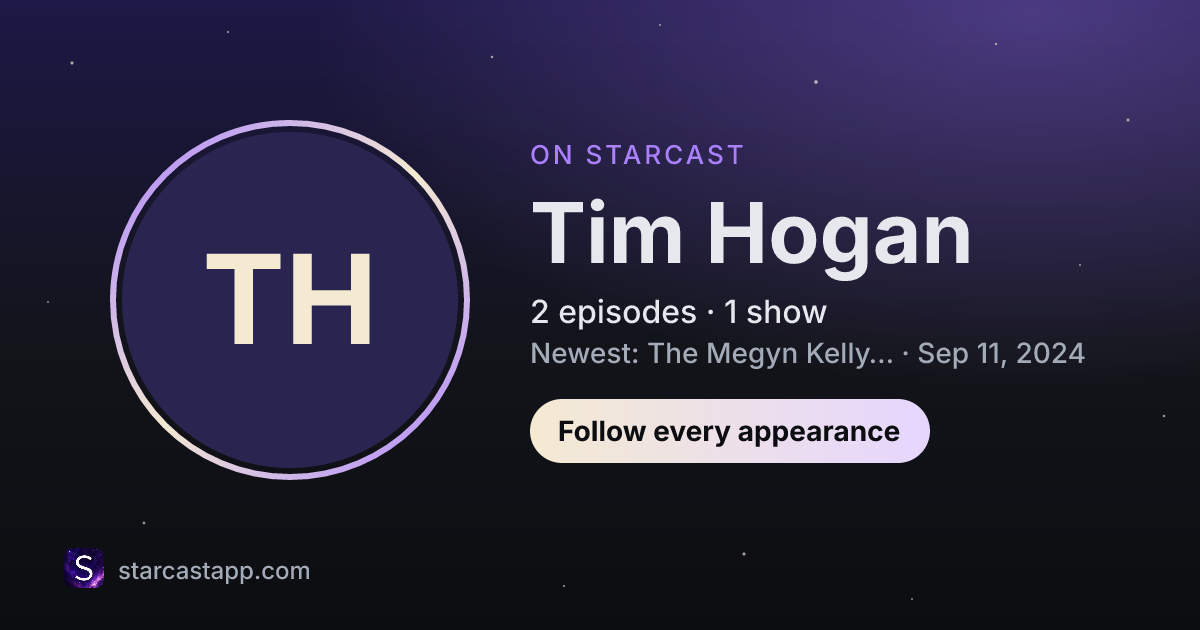 TH

ON STARCAST

Tim Hogan

2 episodes · 1 show

Newest: The Megyn Kelly... · Sep 11, 2024

Follow every appearance

S

starcastapp.com